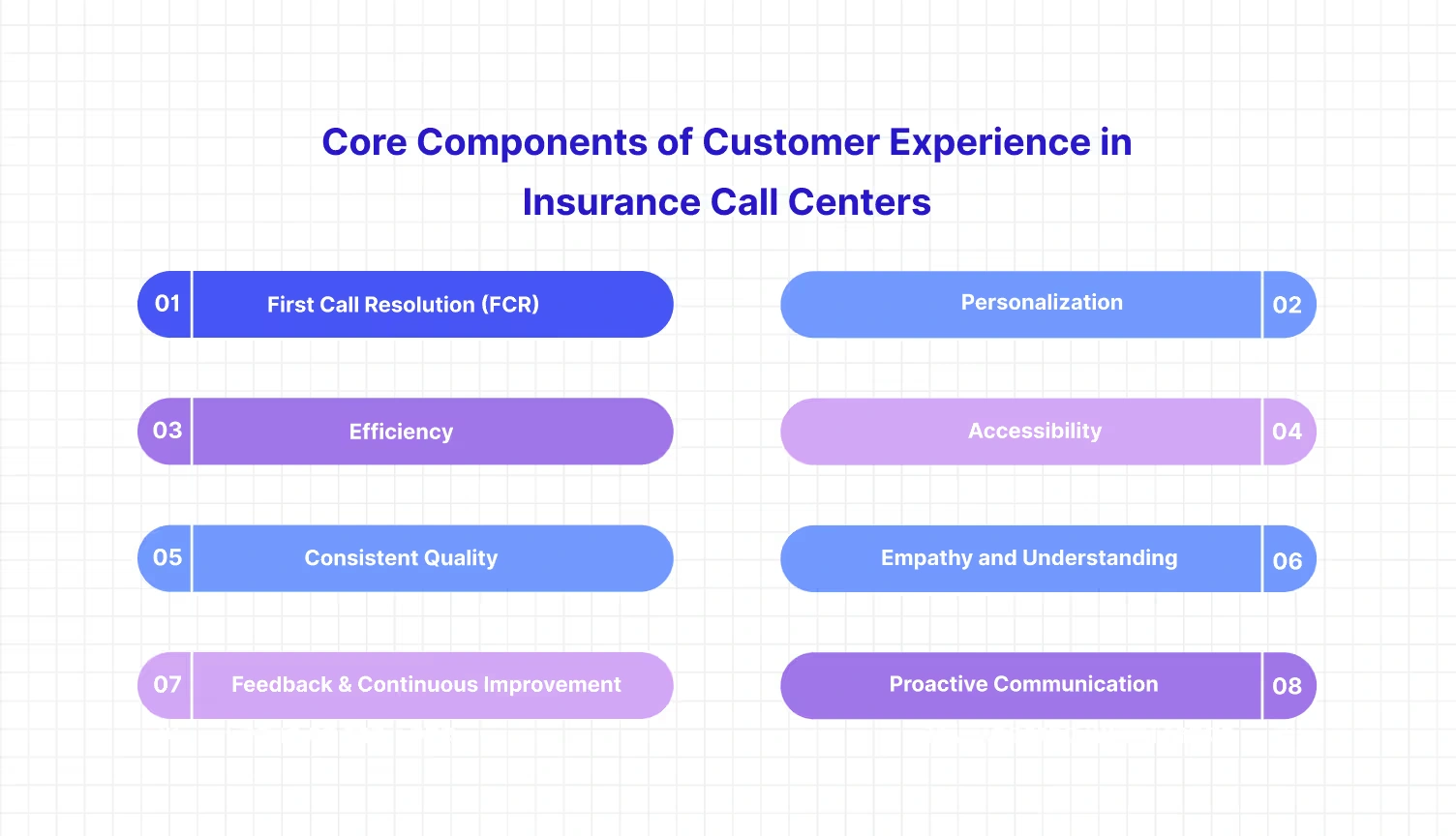 Core Components of Customer Experience in Insurance Call Centers

01 First Call Resolution (FCR)

Personalization 02

03 Efficiency

Accessibility 04

05 Consistent Quality

Empathy and Understanding 06

07 Feedback & Continuous Improvement

Proactive Communication 08